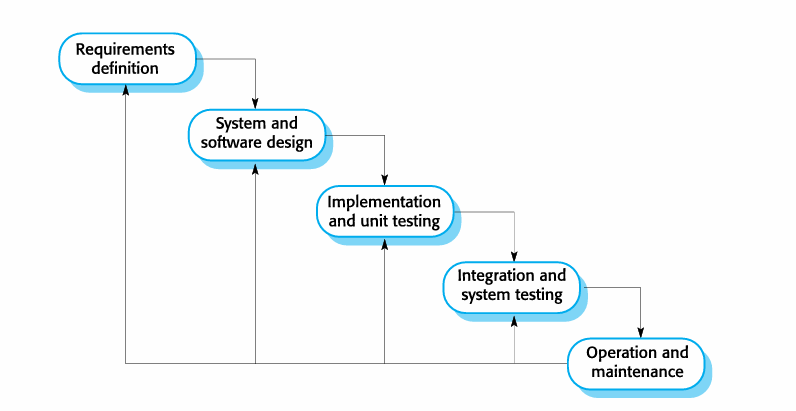 Requirements definition

System and software design

Implementation and unit testing

Integration and system testing

Operation and maintenance